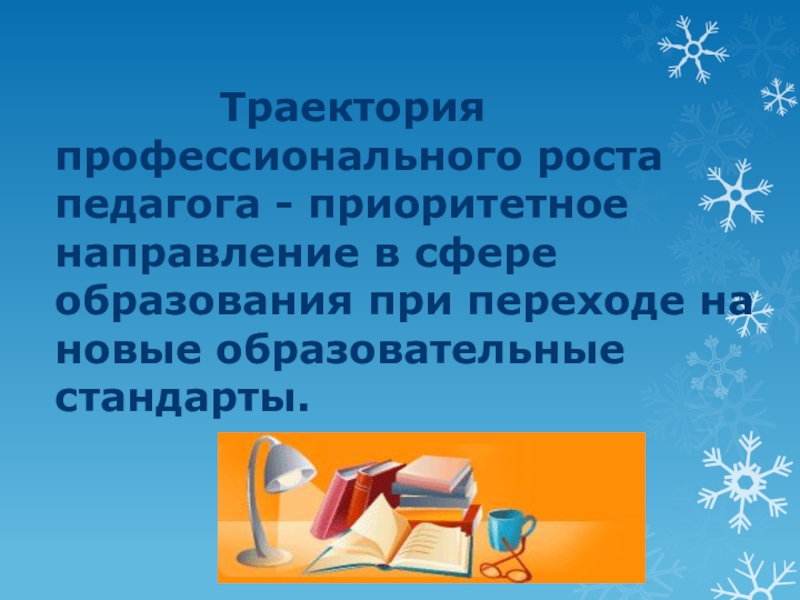 Траектория профессионального роста педагога - приоритетное направление в сфере образования при переходе на новые образовательные стандарты.